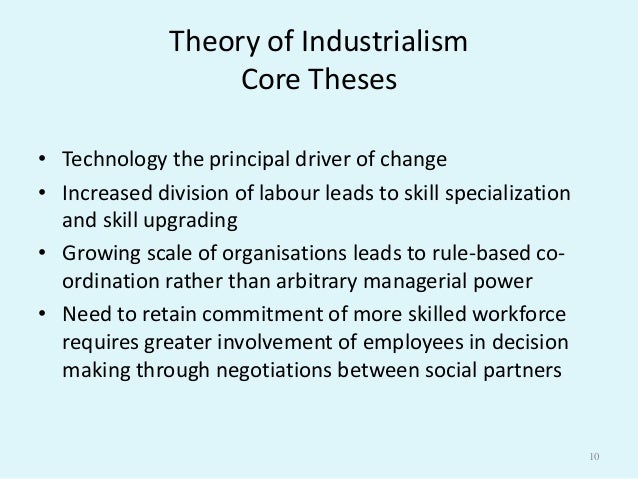 Theory of Industrialism
Core Theses

• Technology the principal driver of change
• Increased division of labour leads to skill specialization and skill upgrading
• Growing scale of organisations leads to rule-based co-ordination rather than arbitrary managerial power
• Need to retain commitment of more skilled workforce requires greater involvement of employees in decision making through negotiations between social partners

10